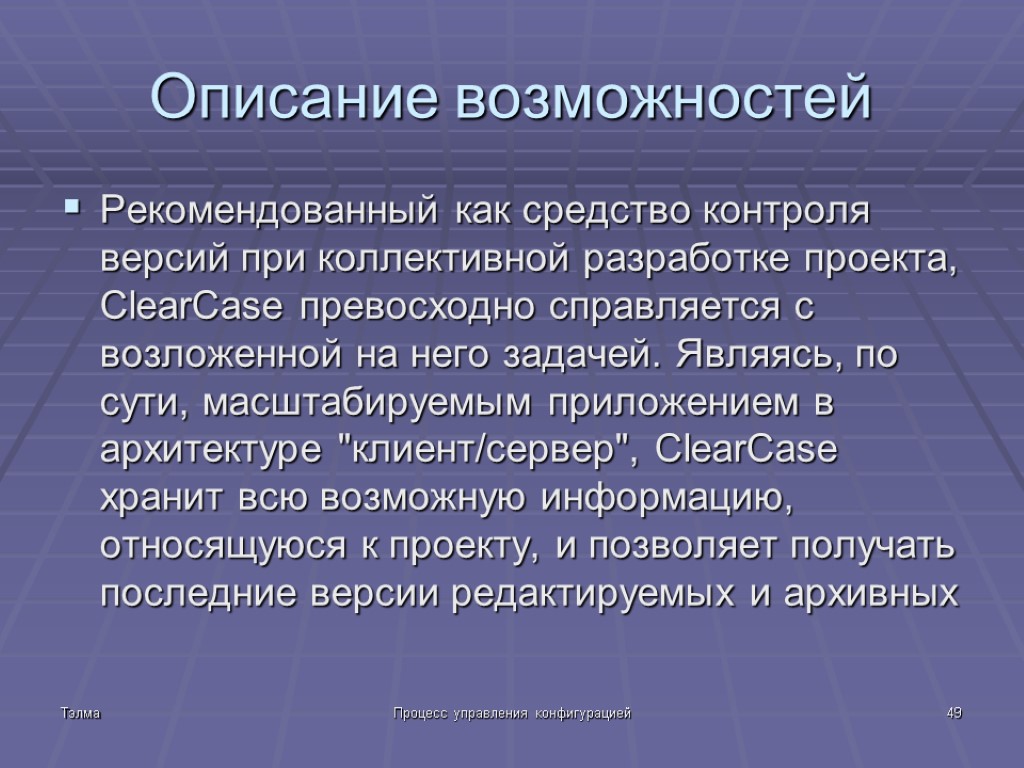 Описание возможностей

Рекомендованный как средство контроля версий при коллективной разработке проекта, ClearCase превосходно справляется с возложенной на него задачей. Являясь, по сути, масштабируемым приложением в архитектуре "клиент/сервер", ClearCase хранит всю возможную информацию, относящуюся к проекту, и позволяет получать последние версии редактируемых и архивных

Тэлма

Процесс управления конфигурацией

49